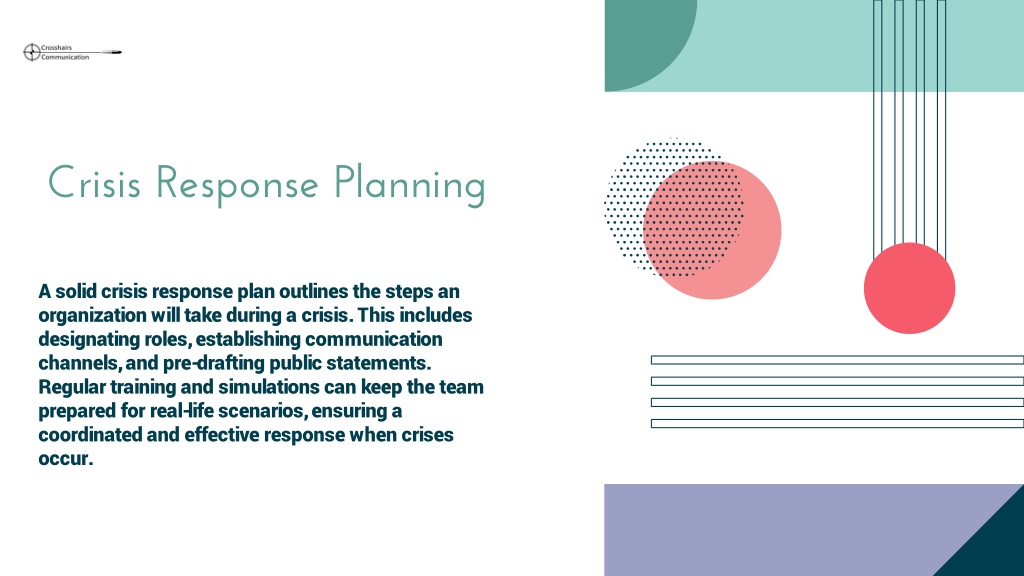 Crosshairs Communication

Crisis Response Planning

A solid crisis response plan outlines the steps an organization will take during a crisis. This includes designating roles, establishing communication channels, and pre-drafting public statements. Regular training and simulations can keep the team prepared for real-life scenarios, ensuring a coordinated and effective response when crises occur.